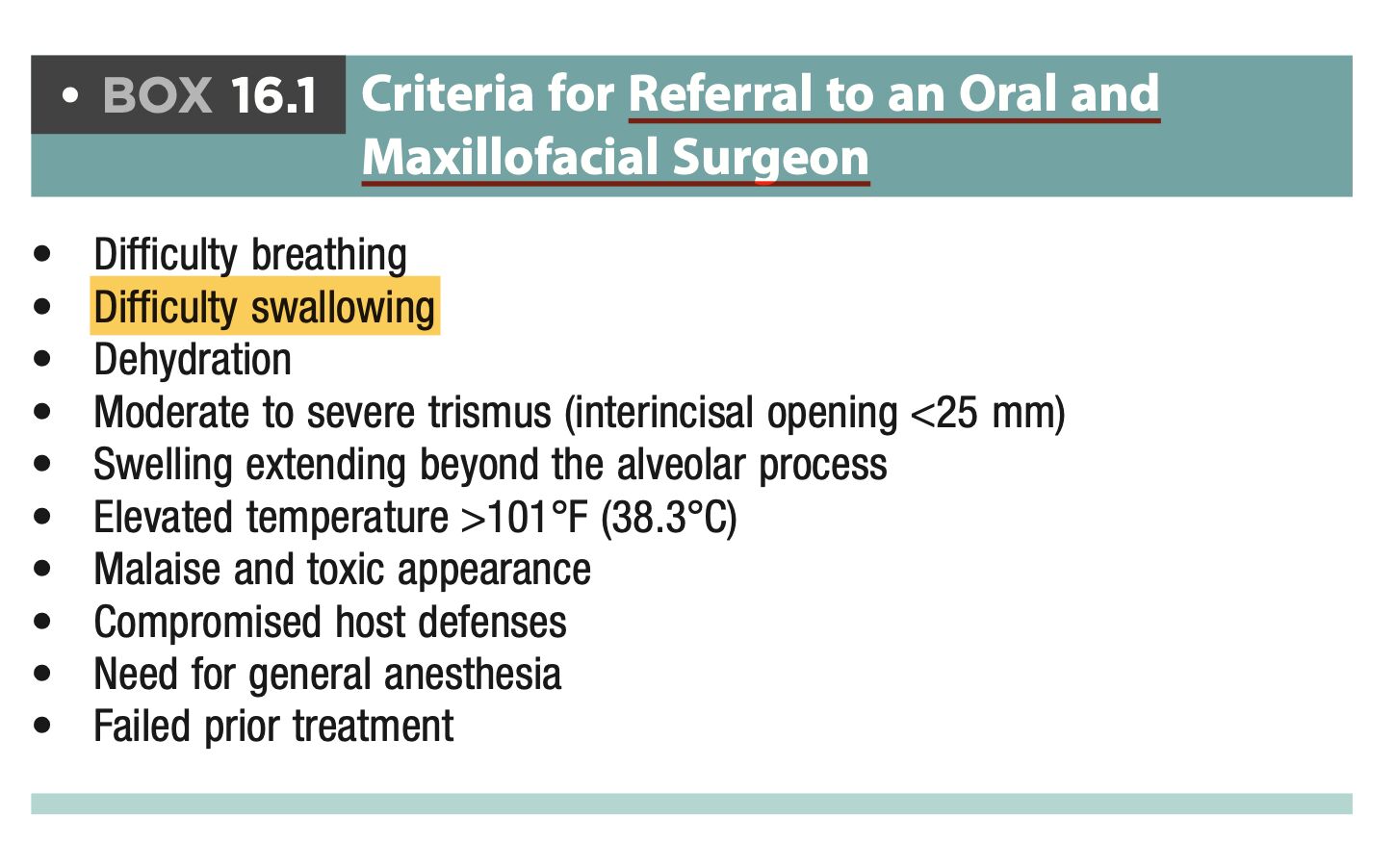 • BOX 16.1 Criteria for Referral to an Oral and Maxillofacial Surgeon

• Difficulty breathing
• Difficulty swallowing
• Dehydration
• Moderate to severe trismus (interincisal opening <25 mm)
• Swelling extending beyond the alveolar process
• Elevated temperature >101°F (38.3°C)
• Malaise and toxic appearance
• Compromised host defenses
• Need for general anesthesia
• Failed prior treatment